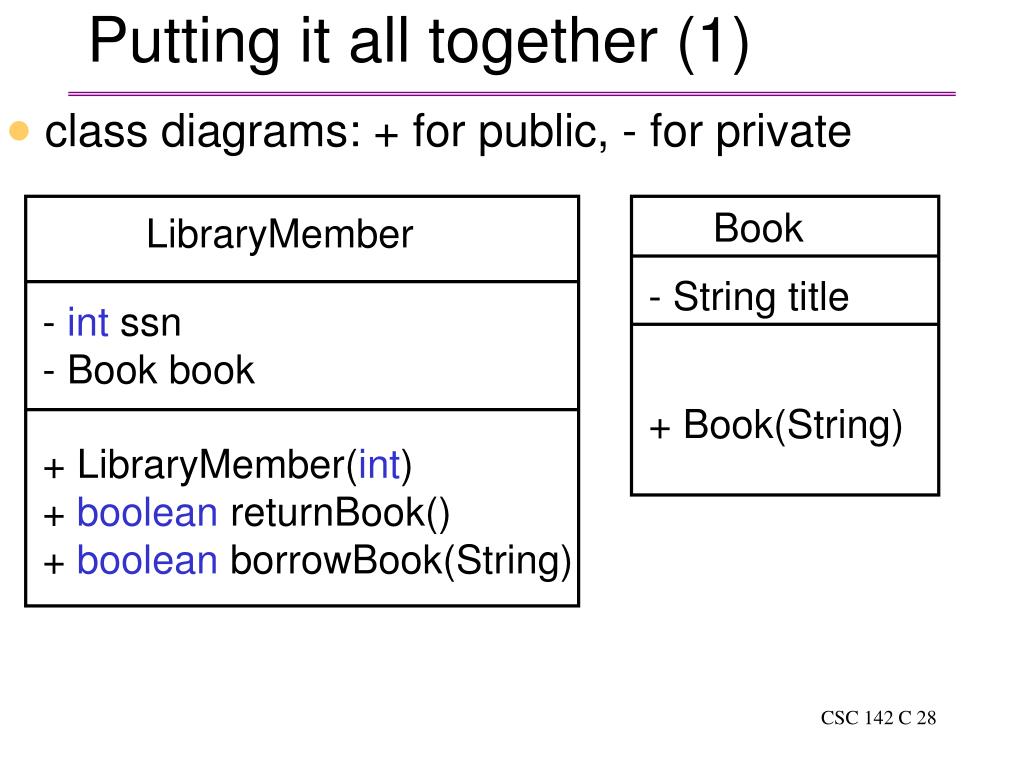 Putting it all together (1)

class diagrams: + for public, - for private

LibraryMember

- int ssn
- Book book

+ LibraryMember(int)
+ boolean returnBook()
+ boolean borrowBook(String)

Book

- String title

+ Book(String)

CSC 142 C 28